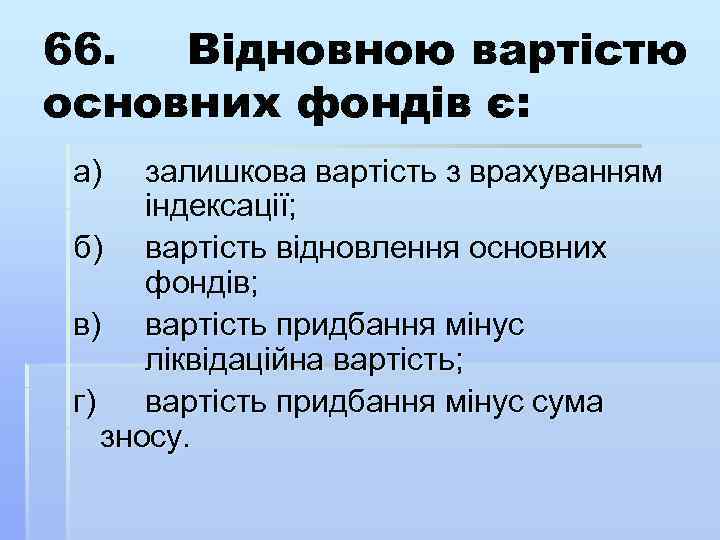 66. Відновною вартістю основних фондів є:

а) залишкова вартість з врахуванням індексації;

б) вартість відновлення основних фондів;

в) вартість придбання мінус ліквідаційна вартість;

г) вартість придбання мінус сума зносу.